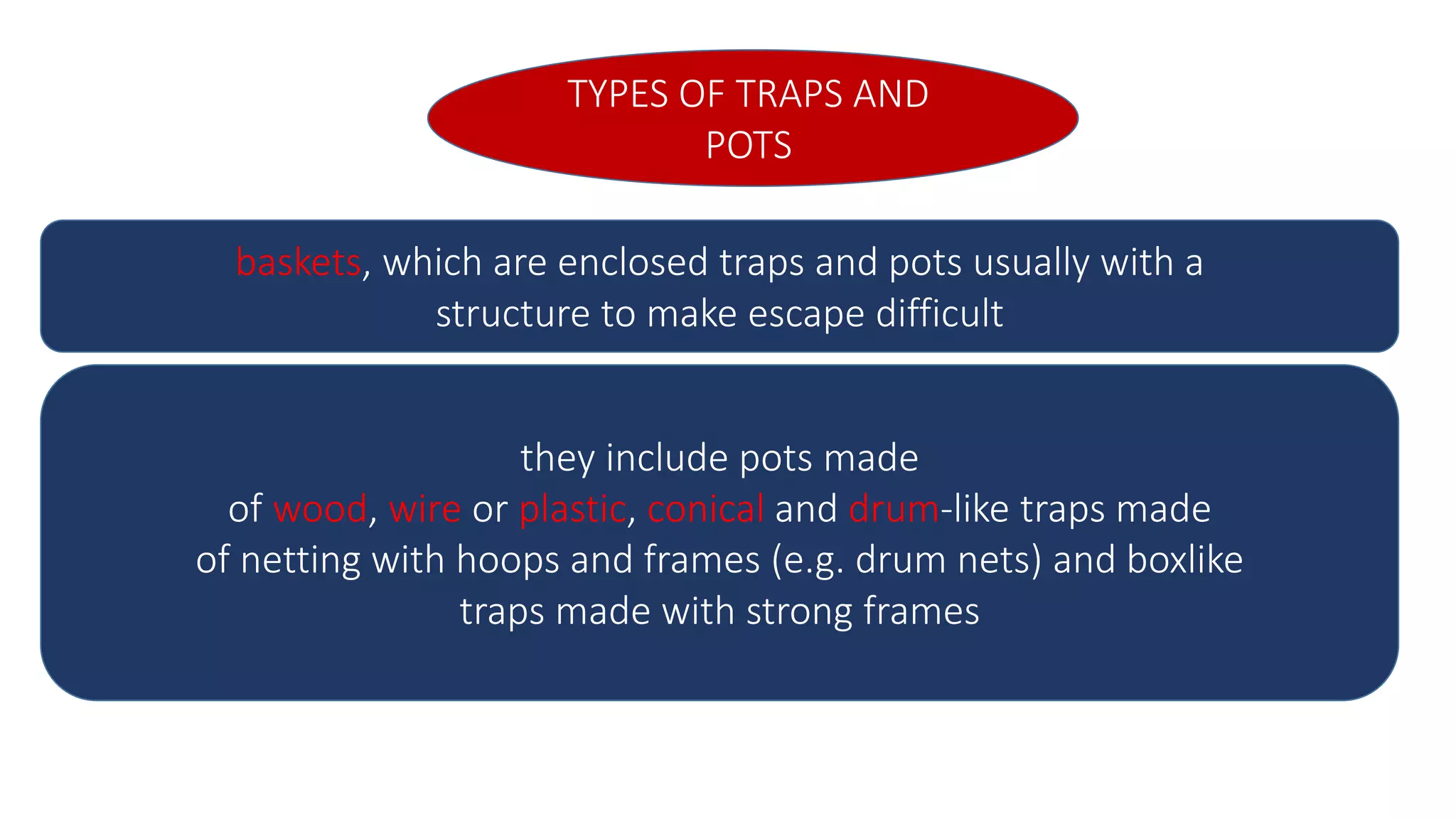 TYPES OF TRAPS AND POTS

baskets, which are enclosed traps and pots usually with a structure to make escape difficult

they include pots made of wood, wire or plastic, conical and drum-like traps made of netting with hoops and frames (e.g. drum nets) and boxlike traps made with strong frames